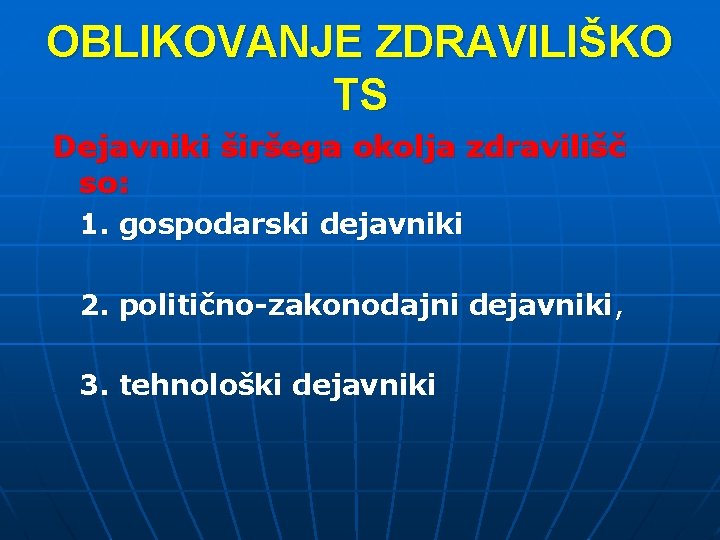 OBLIKOVANJE ZDRAVILIŠKO TS

Dejavniki širšega okolja zdravilišč so:

1. gospodarski dejavniki

2. politično-zakonodajni dejavniki,

3. tehnološki dejavniki